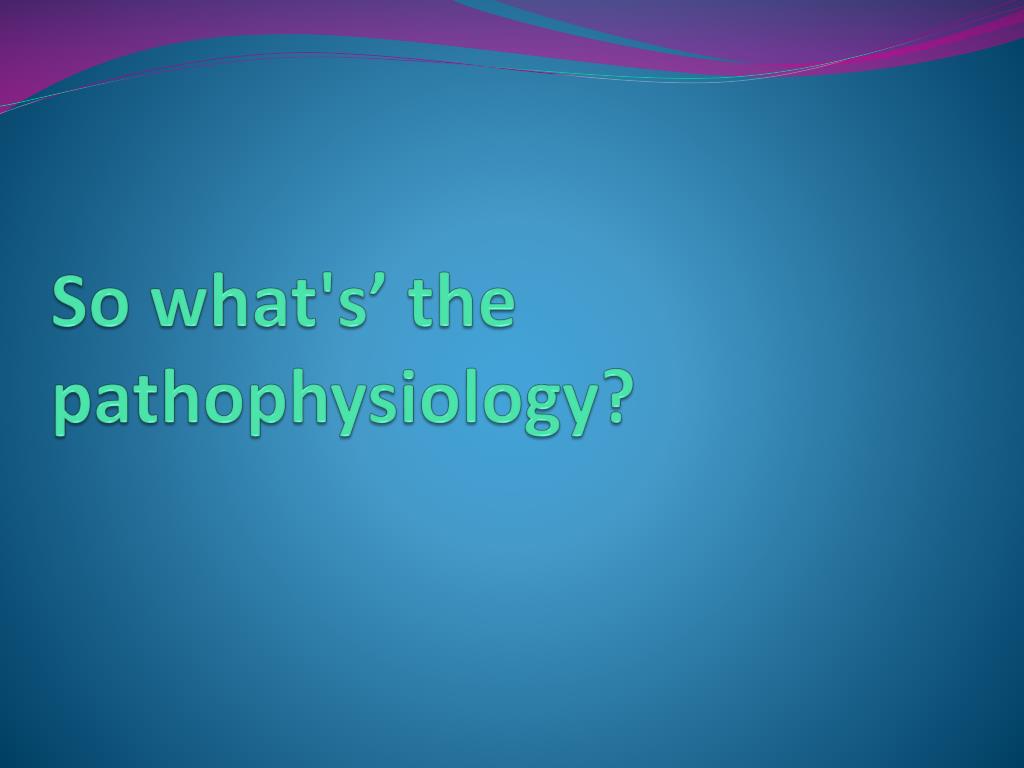 So what's’ the pathophysiology?